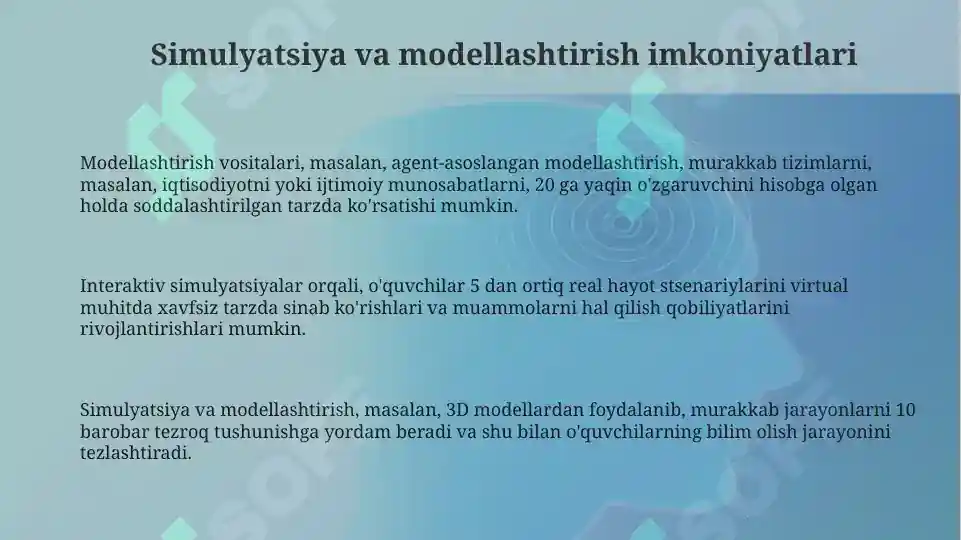 Simulyatsiya va modellashtirish imkoniyatlari

Modellashtirish vositalari, masalan, agent-asoslangan modellashtirish, murakkab tizimlarni, masalan, iqtisodiyotni yoki ijtimoiy munosabatlarni, 20 ga yaqin o'zgaruvchini hisobga olgan holda soddalashtirilgan tarzda ko'rsatishi mumkin.

Interaktiv simulyatsiyalar orqali, o'quvchilar 5 dan ortiq real hayot stsenariylarini virtual muhitda xavfsiz tarzda sinab ko'rishlari va muammolarni hal qilish qobiliyatlarini rivojlantirishlari mumkin.

Simulyatsiya va modellashtirish, masalan, 3D modellardan foydalanib, murakkab jarayonlarni 10 barobar tezroq tushunishga yordam beradi va shu bilan o'quvchilarning bilim olish jarayonini tezlashtiradi.